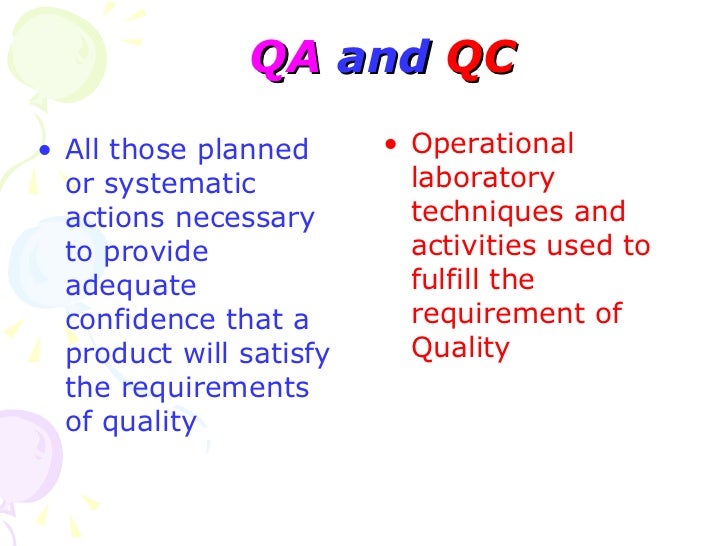 QA and QC

• All those planned or systematic actions necessary to provide adequate confidence that a product will satisfy the requirements of quality

• Operational laboratory techniques and activities used to fulfill the requirement of Quality